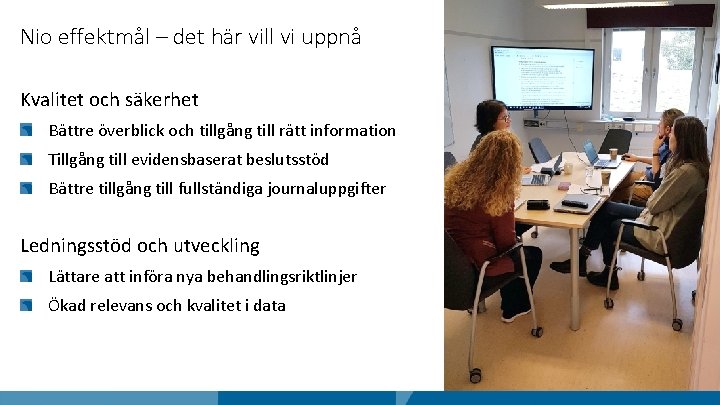 Nio effektmål – det här vill vi uppnå

Kvalitet och säkerhet

Bättre överblick och tillgång till rätt information

Tillgång till evidensbaserat beslutsstöd

Bättre tillgång till fullständiga journaluppgifter

Ledningsstöd och utveckling

Lättare att införa nya behandlingsriktlinjer

Ökad relevans och kvalitet i data